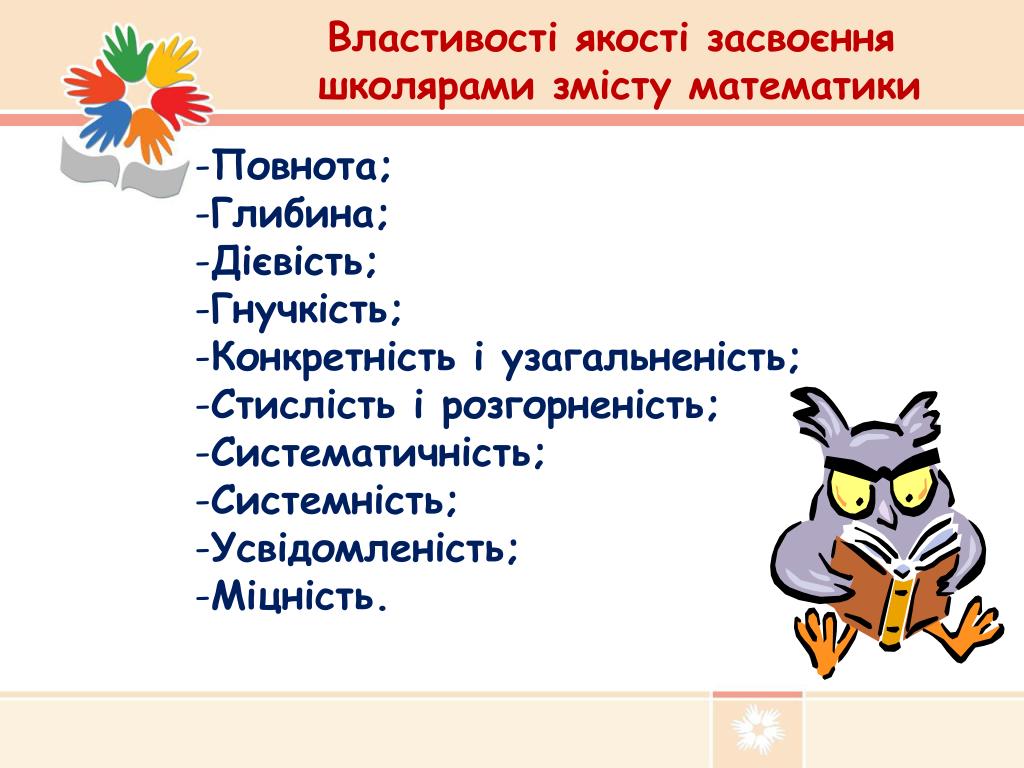 Властивості якості засвоєння школярами змісту математики

-Повнота;
-Глибина;
-Дієвість;
-Гнучкість;
-Конкретність і узагальненість;
-Стислість і розгорненість;
-Систематичність;
-Системність;
-Усвідомленість;
-Міцність.